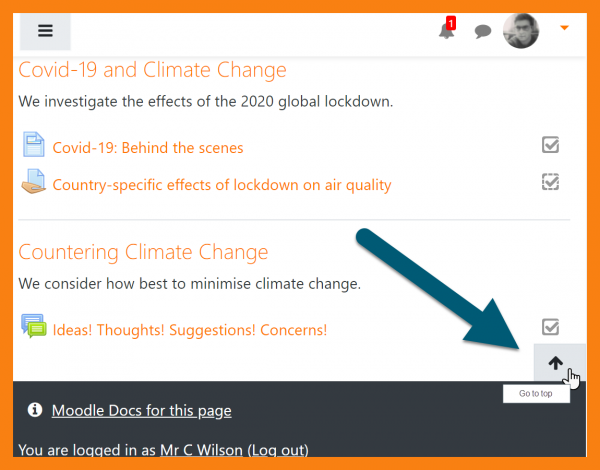 1

Covid-19 and Climate Change

We investigate the effects of the 2020 global lockdown.

Covid-19: Behind the scenes

Country-specific effects of lockdown on air quality

Countering Climate Change

We consider how best to minimise climate change.

Ideas! Thoughts! Suggestions! Concerns!

Go to top

Moodle Docs for this page

You are logged in as Mr C Wilson (Log out)